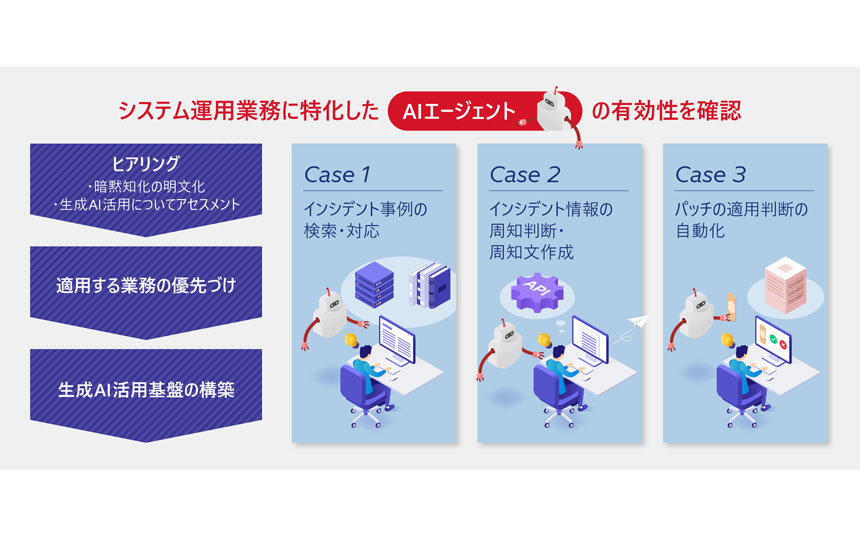 システム運用業務に特化した AIエージェント の有効性を確認

ヒアリング
・暗黙知化の明文化
・生成AI活用についてアセスメント

適用する業務の優先づけ

生成AI活用基盤の構築

Case 1
インシデント事例の検索・対応

Case 2
インシデント情報の周知判断・周知文作成

API

Case 3
パッチの適用判断の自動化